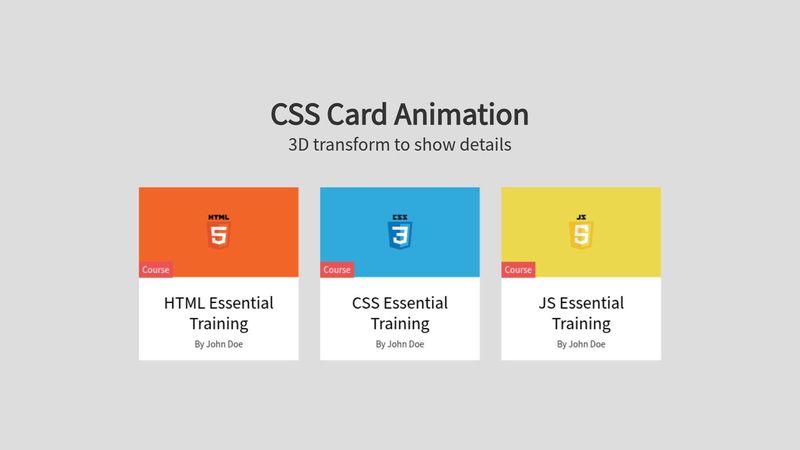 CSS Card Animation
3D transform to show details

HTML
5
Course
HTML Essential Training
By John Doe

CSS
3
Course
CSS Essential Training
By John Doe

JS
5
Course
JS Essential Training
By John Doe